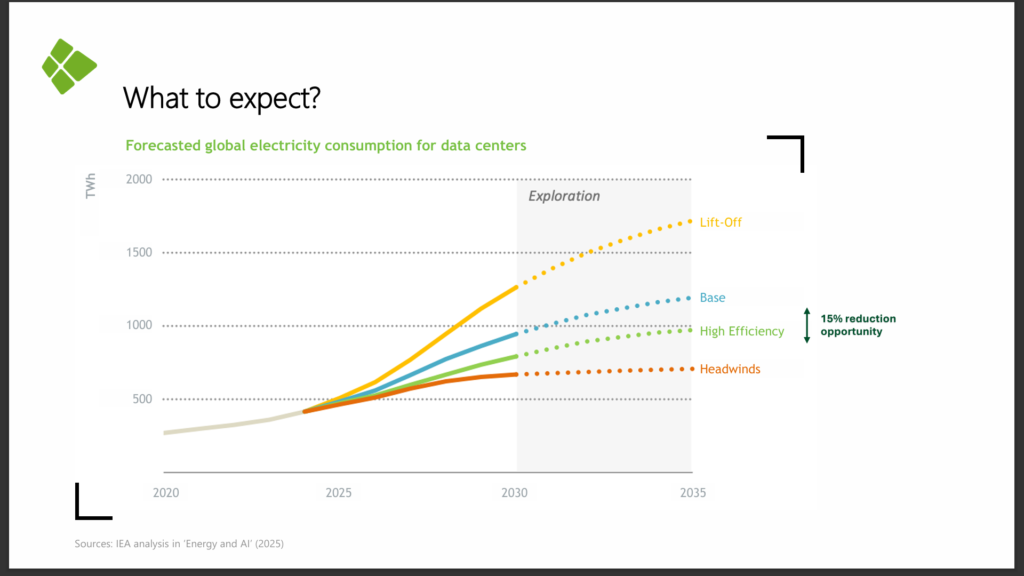 What to expect?

Forecasted global electricity consumption for data centers

TWh

2000

1500

1000

500

Exploration

Lift-Off

Base

High Efficiency

Headwinds

15% reduction opportunity

2020

2025

2030

2035

Sources: IEA analysis in 'Energy and AI' (2025)